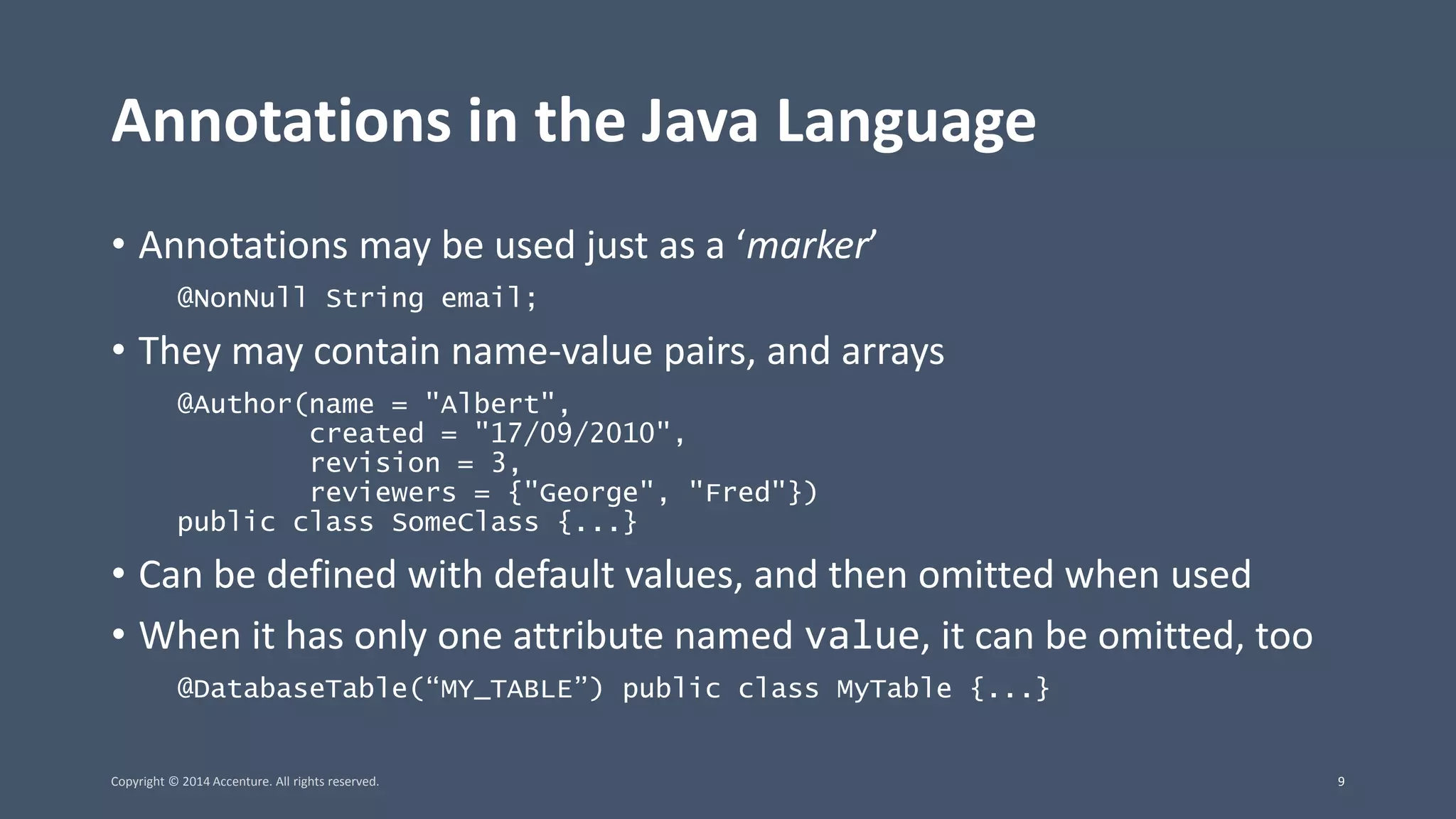 Annotations in the Java Language

• Annotations may be used just as a ‘marker’

@NonNull String email;

• They may contain name-value pairs, and arrays

@Author(name = "Albert",
        created = "17/09/2010",
        revision = 3,
        reviewers = {"George", "Fred"})
public class SomeClass {...}

• Can be defined with default values, and then omitted when used

• When it has only one attribute named value, it can be omitted, too

@DatabaseTable(“MY_TABLE”) public class MyTable {...}

Copyright © 2014 Accenture. All rights reserved.

9